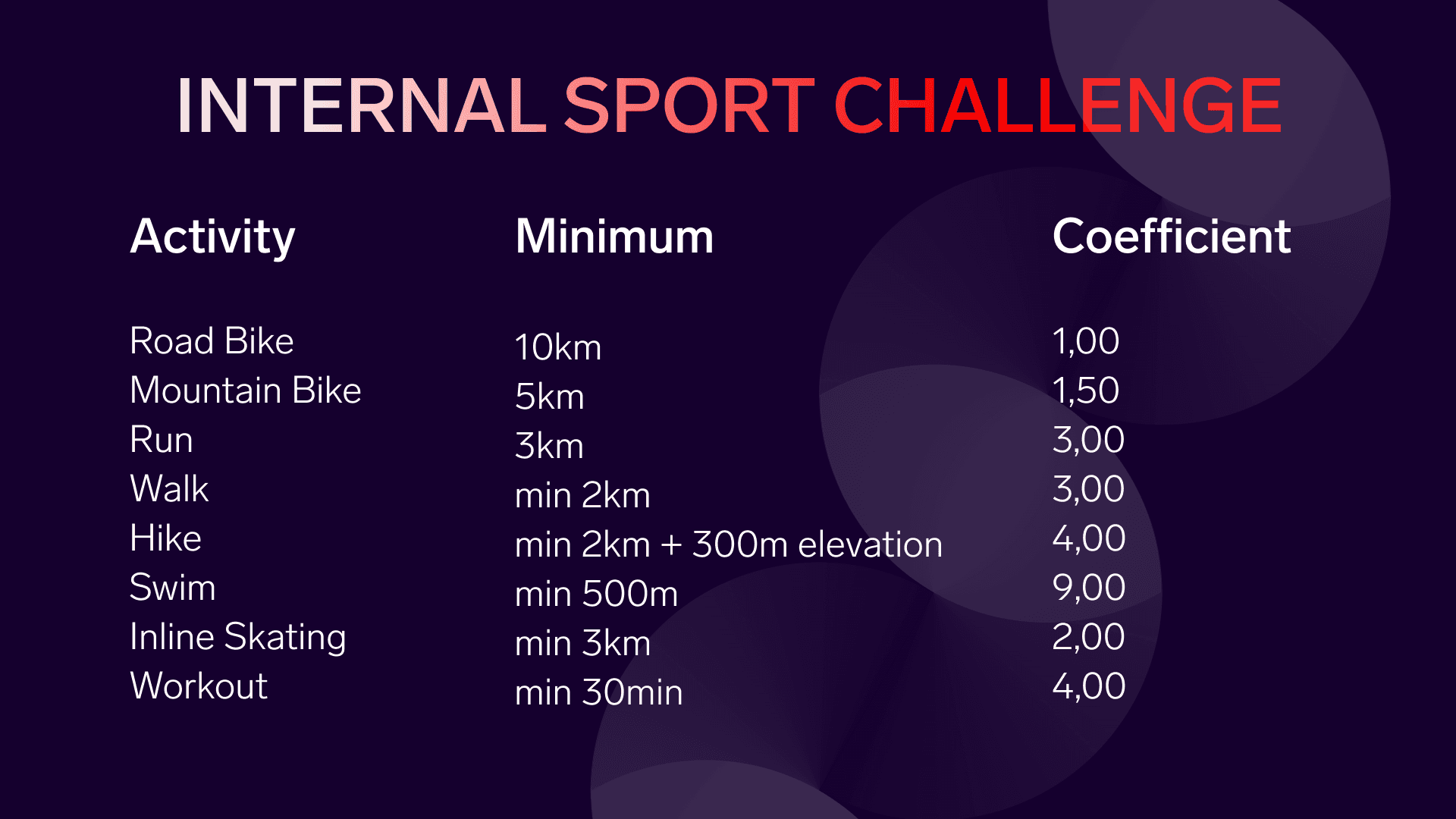 INTERNAL SPORT CHALLENGE

| Activity | Minimum | Coefficient |
|---|---|---|
| Road Bike | 10km | 1,00 |
| Mountain Bike | 5km | 1,50 |
| Run | 3km | 3,00 |
| Walk | min 2km | 3,00 |
| Hike | min 2km + 300m elevation | 4,00 |
| Swim | min 500m | 9,00 |
| Inline Skating | min 3km | 2,00 |
| Workout | min 30min | 4,00 |